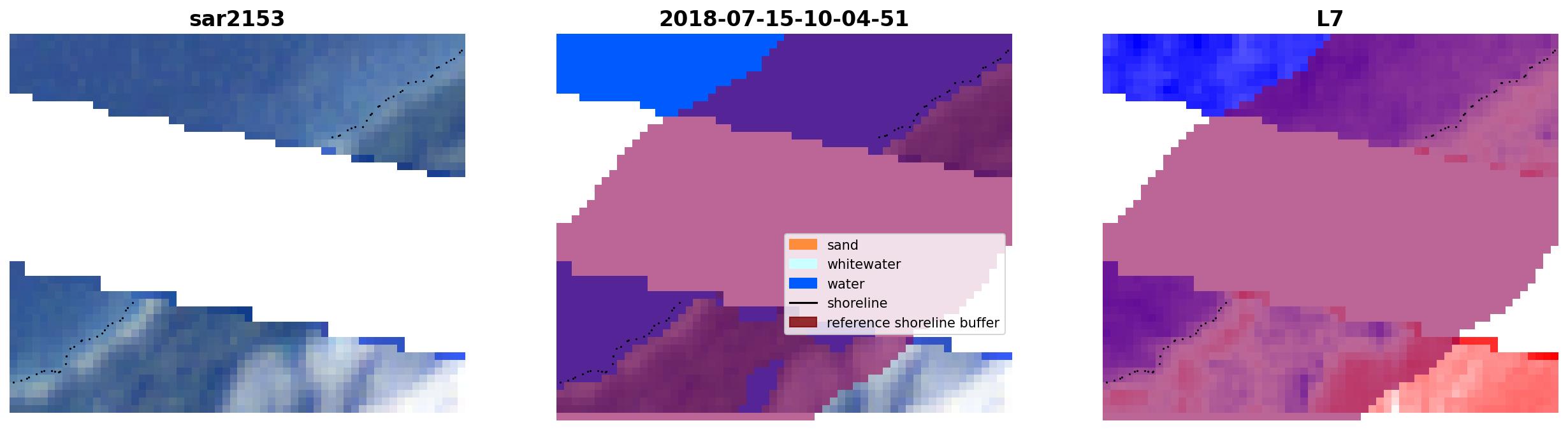 sar2153

2018-07-15-10-04-51

sand
whitewater
water
shoreline
reference shoreline buffer

L7